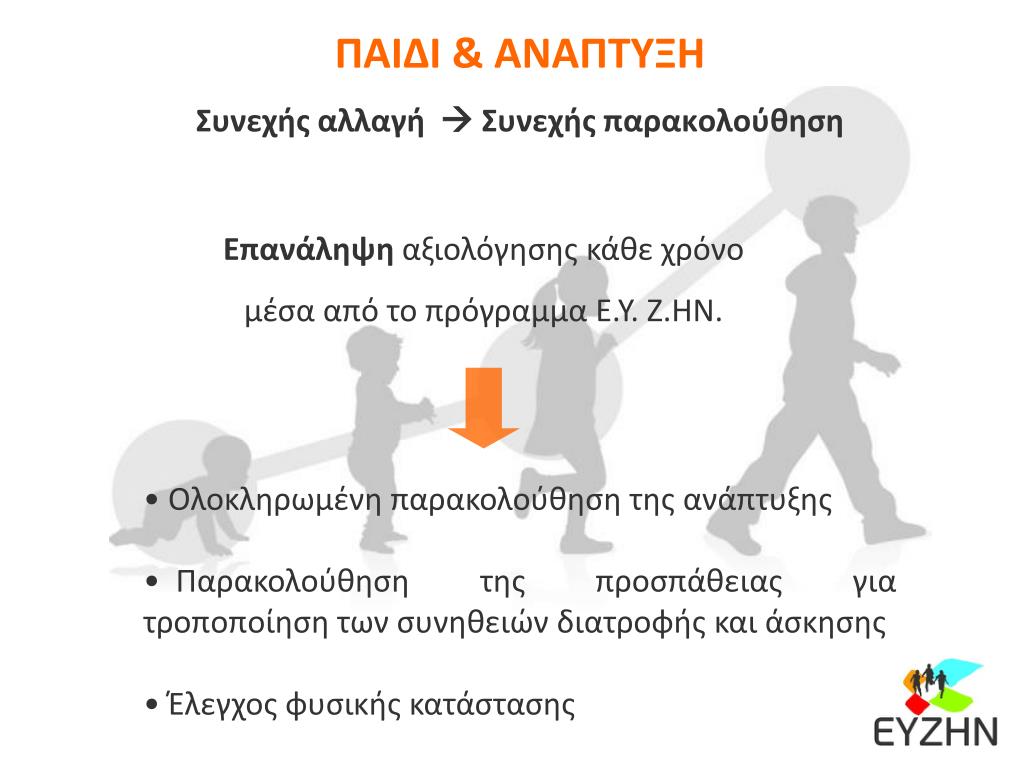 ΠΑΙΔΙ & ΑΝΑΠΤΥΞΗ

Συνεχής αλλαγή → Συνεχής παρακολούθηση

Επανάληψη αξιολόγησης κάθε χρόνο

μέσα από το πρόγραμμα Ε.Υ. Ζ.ΗΝ.

• Ολοκληρωμένη παρακολούθηση της ανάπτυξης

• Παρακολούθηση της προσπάθειας για τροποποίηση των συνηθειών διατροφής και άσκησης

• Έλεγχος φυσικής κατάστασης

ΕΥΖΗΝ